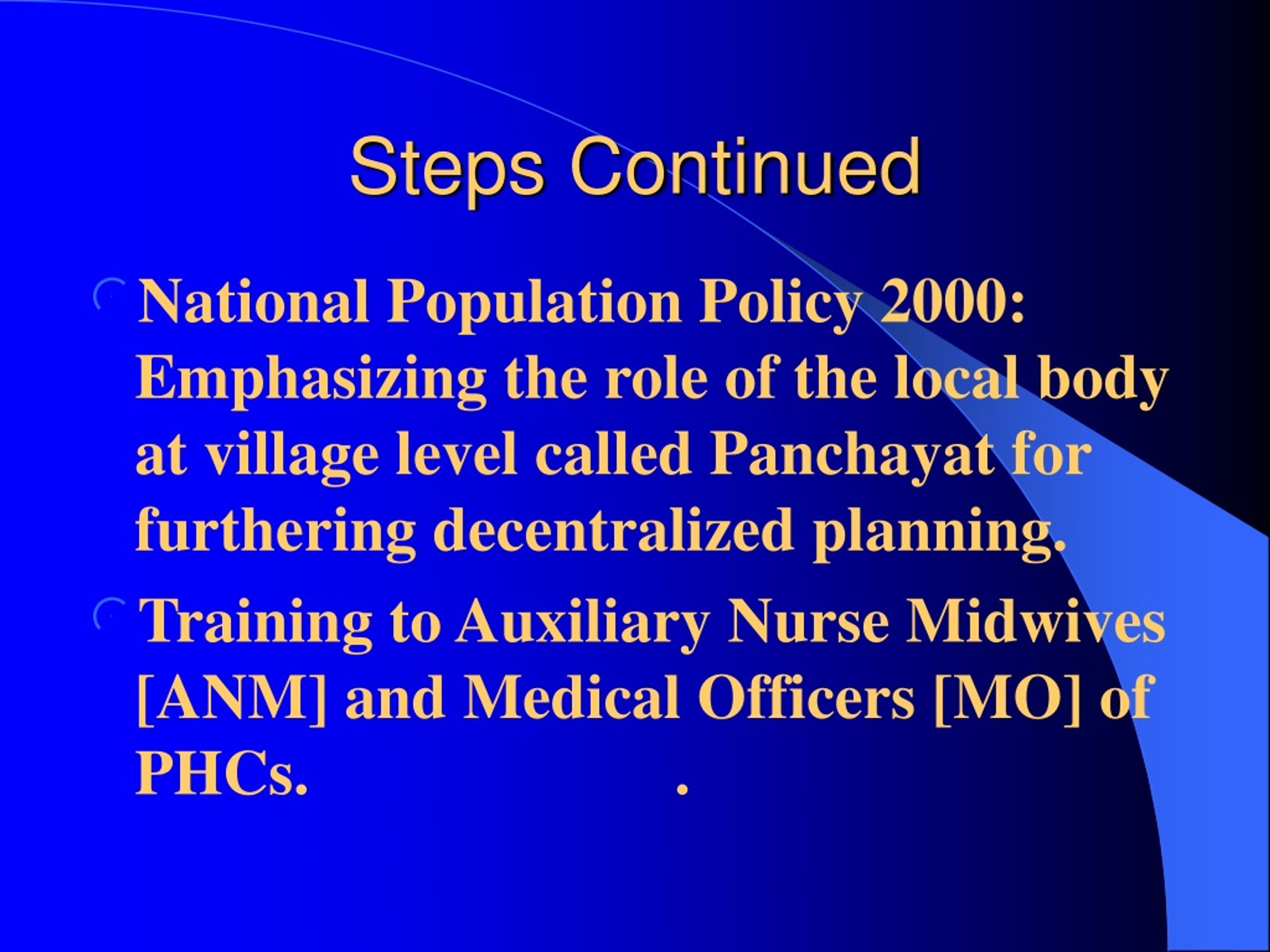 Steps Continued

National Population Policy 2000: Emphasizing the role of the local body at village level called Panchayat for furthering decentralized planning.

Training to Auxiliary Nurse Midwives [ANM] and Medical Officers [MO] of PHCs. .